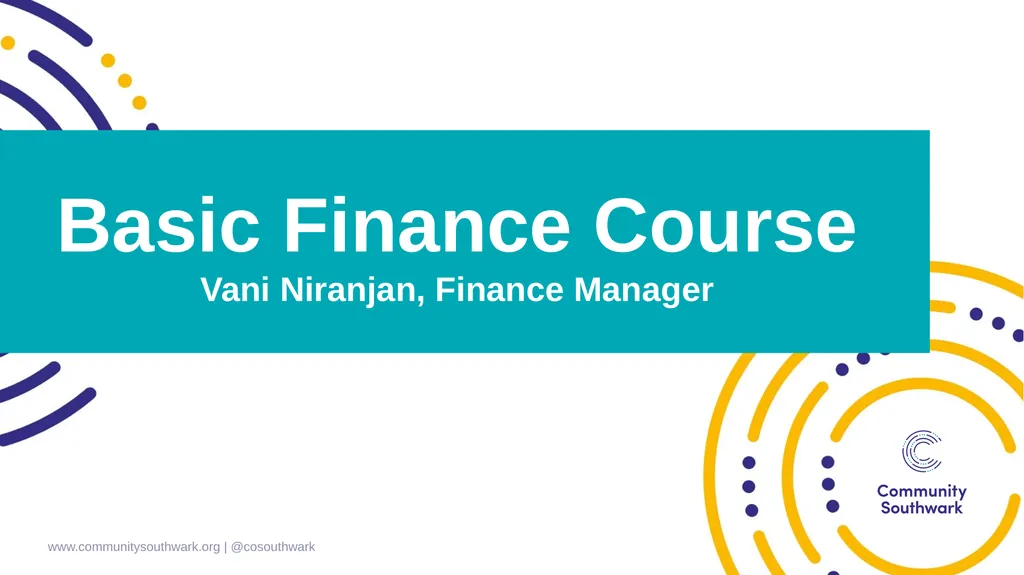 Basic Finance Course

Vani Niranjan, Finance Manager

Community Southwark

www.communitysouthwark.org | @cosouthwark